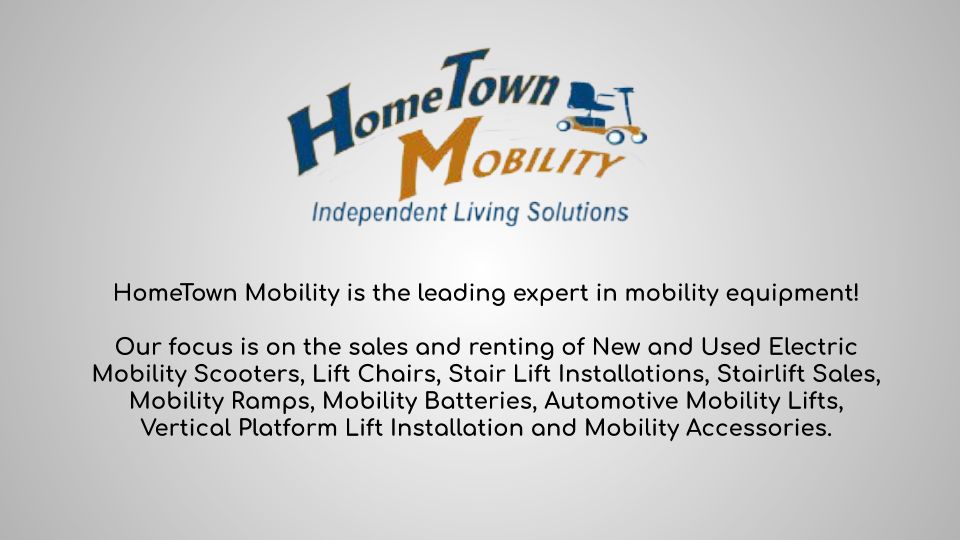 HomeTown
MOBILITY
Independent Living Solutions

HomeTown Mobility is the leading expert in mobility equipment!

Our focus is on the sales and renting of New and Used Electric Mobility Scooters, Lift Chairs, Stair Lift Installations, Stairlift Sales, Mobility Ramps, Mobility Batteries, Automotive Mobility Lifts, Vertical Platform Lift Installation and Mobility Accessories.